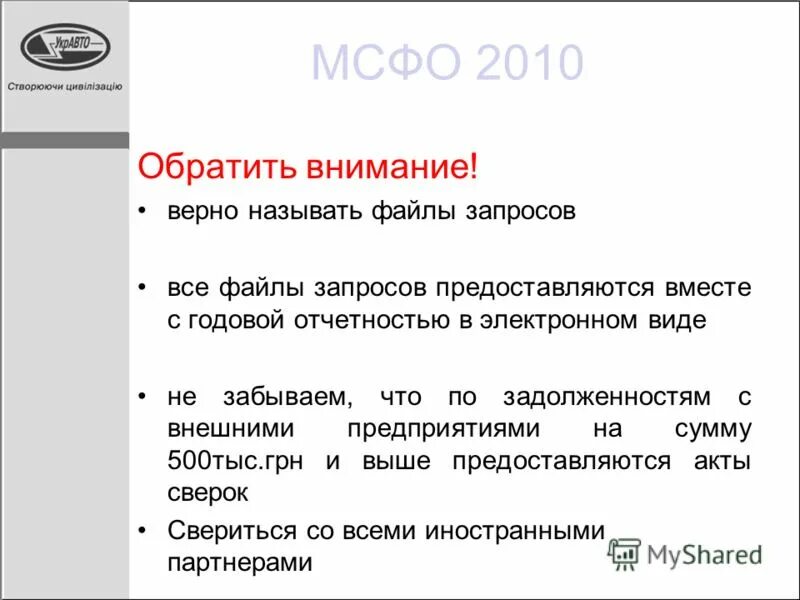 УкрАВТО

Створюючи цивілізацію

МСФО 2010

Обратить внимание!

• верно называть файлы запросов

• все файлы запросов предоставляются вместе с годовой отчетностью в электронном виде

• не забываем, что по задолженностям с внешними предприятиями на сумму 500тыс.грн и выше предоставляются акты сверок

• Свериться со всеми иностранными партнерами

MyShared